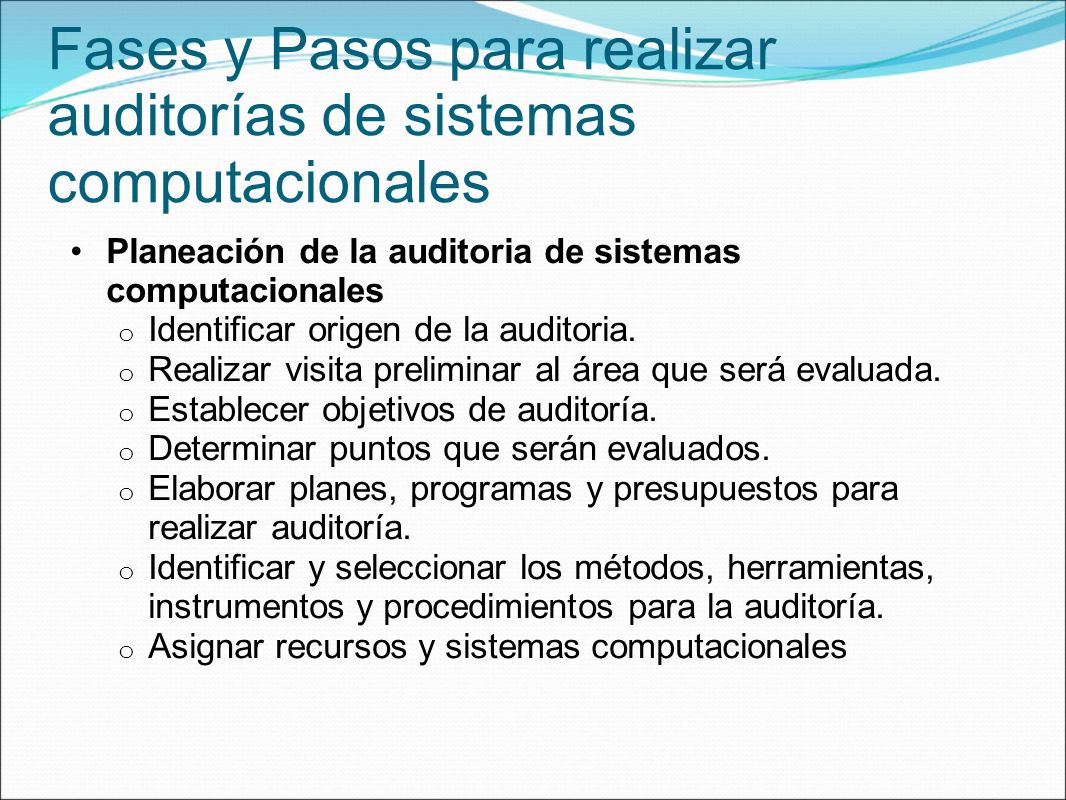 Fases y Pasos para realizar auditorías de sistemas computacionales

• Planeación de la auditoria de sistemas computacionales
  o Identificar origen de la auditoria.
  o Realizar visita preliminar al área que será evaluada.
  o Establecer objetivos de auditoría.
  o Determinar puntos que serán evaluados.
  o Elaborar planes, programas y presupuestos para realizar auditoría.
  o Identificar y seleccionar los métodos, herramientas, instrumentos y procedimientos para la auditoría.
  o Asignar recursos y sistemas computacionales